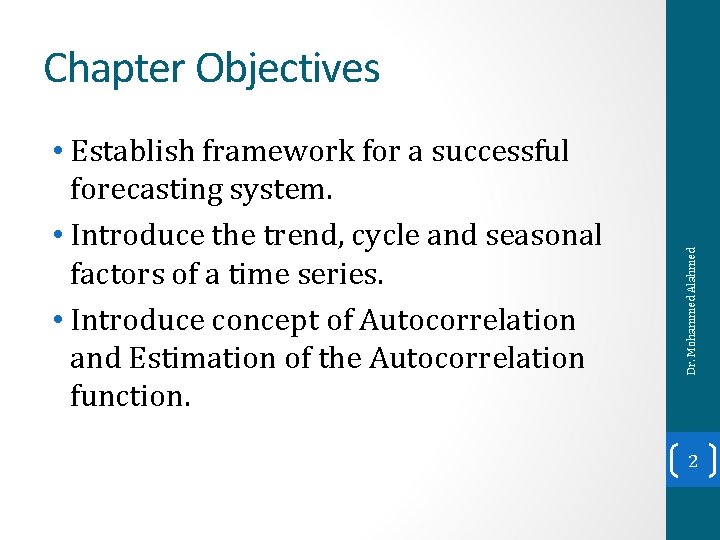 Chapter Objectives

• Establish framework for a successful forecasting system.
• Introduce the trend, cycle and seasonal factors of a time series.
• Introduce concept of Autocorrelation and Estimation of the Autocorrelation function.

Dr. Mohammed Alahmed

2